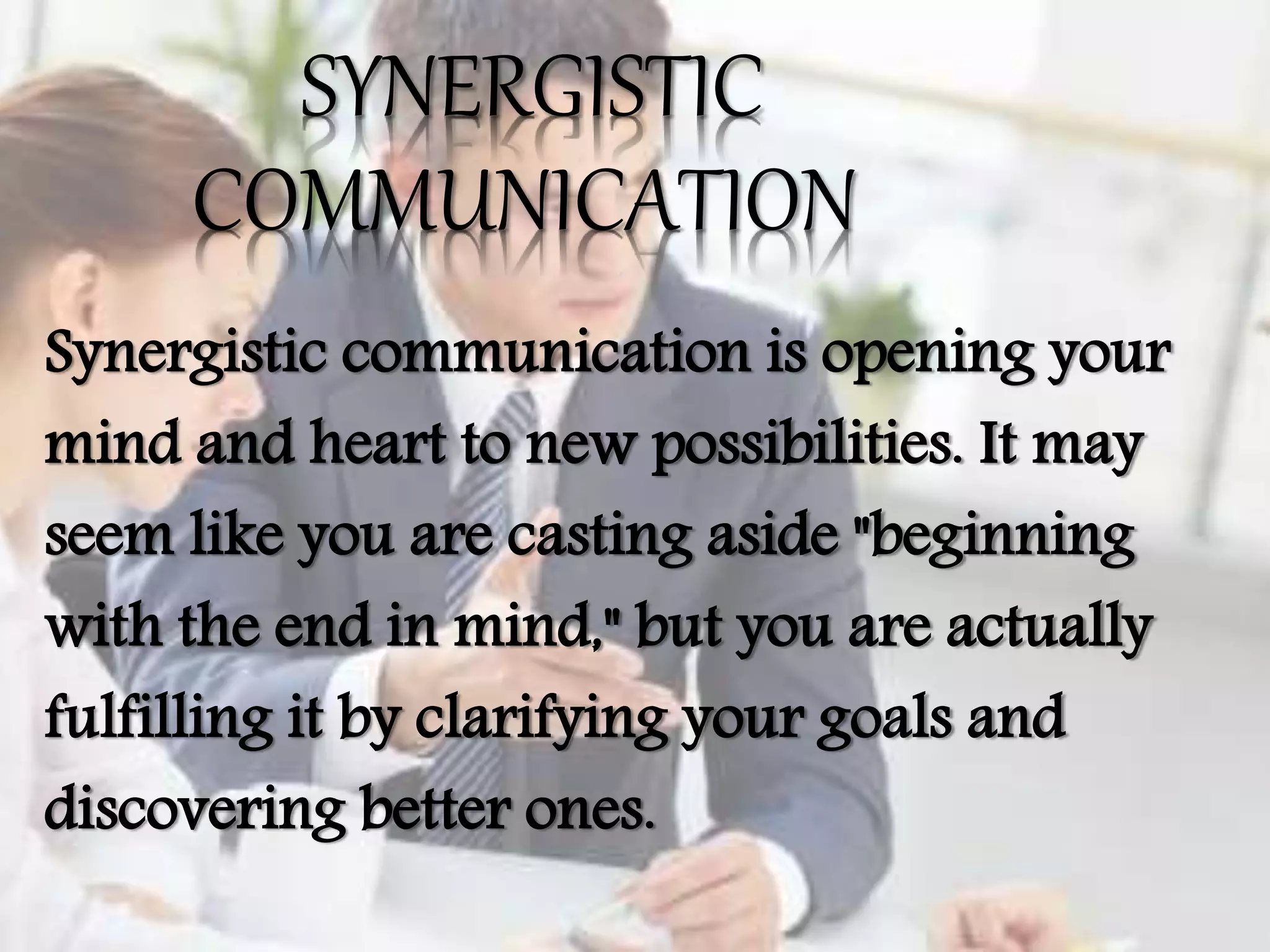 SYNERGISTIC COMMUNICATION

Synergistic communication is opening your mind and heart to new possibilities. It may seem like you are casting aside "beginning with the end in mind," but you are actually fulfilling it by clarifying your goals and discovering better ones.